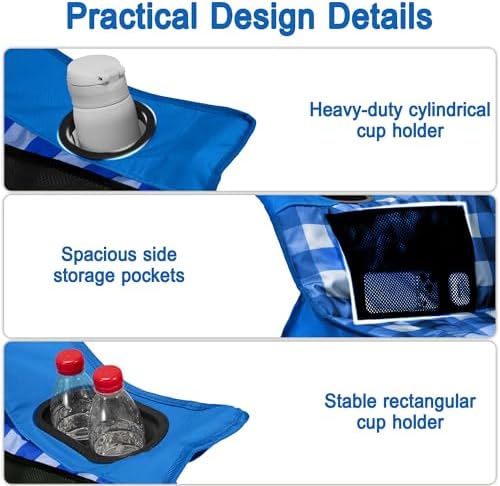 Practical Design Details

Heavy-duty cylindrical cup holder

Spacious side storage pockets

Stable rectangular cup holder